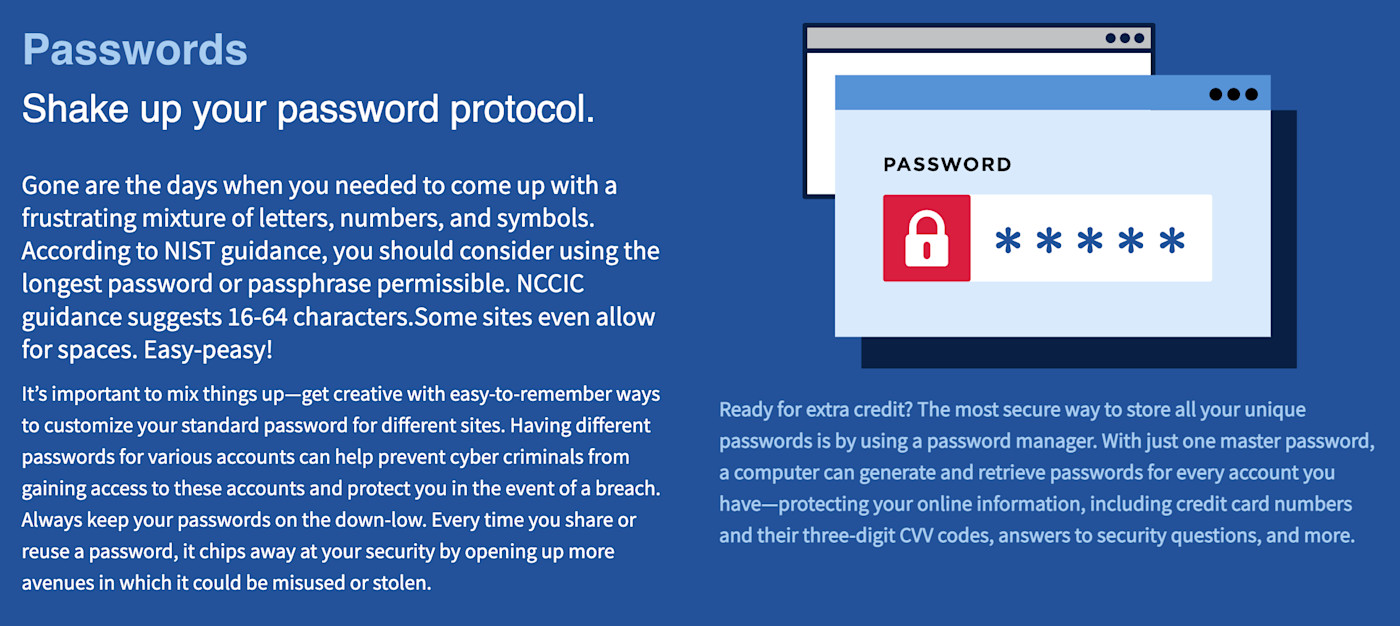 Passwords

Shake up your password protocol.

Gone are the days when you needed to come up with a frustrating mixture of letters, numbers, and symbols. According to NIST guidance, you should consider using the longest password or passphrase permissible. NCCIC guidance suggests 16-64 characters.Some sites even allow for spaces. Easy-peasy!

It's important to mix things up—get creative with easy-to-remember ways to customize your standard password for different sites. Having different passwords for various accounts can help prevent cyber criminals from gaining access to these accounts and protect you in the event of a breach. Always keep your passwords on the down-low. Every time you share or reuse a password, it chips away at your security by opening up more avenues in which it could be misused or stolen.

PASSWORD

*****

Ready for extra credit? The most secure way to store all your unique passwords is by using a password manager. With just one master password, a computer can generate and retrieve passwords for every account you have—protecting your online information, including credit card numbers and their three-digit CVV codes, answers to security questions, and more.